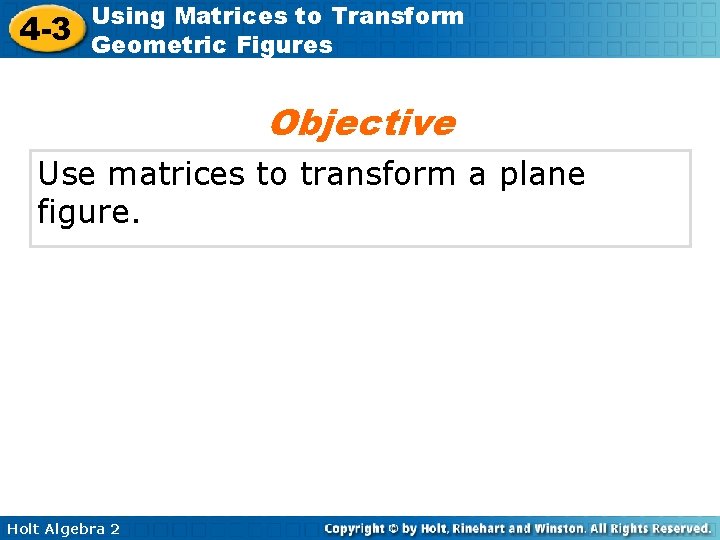 4-3 Using Matrices to Transform Geometric Figures

Objective

Use matrices to transform a plane figure.

Holt Algebra 2

Copyright © by Holt, Rinehart and Winston. All Rights Reserved.